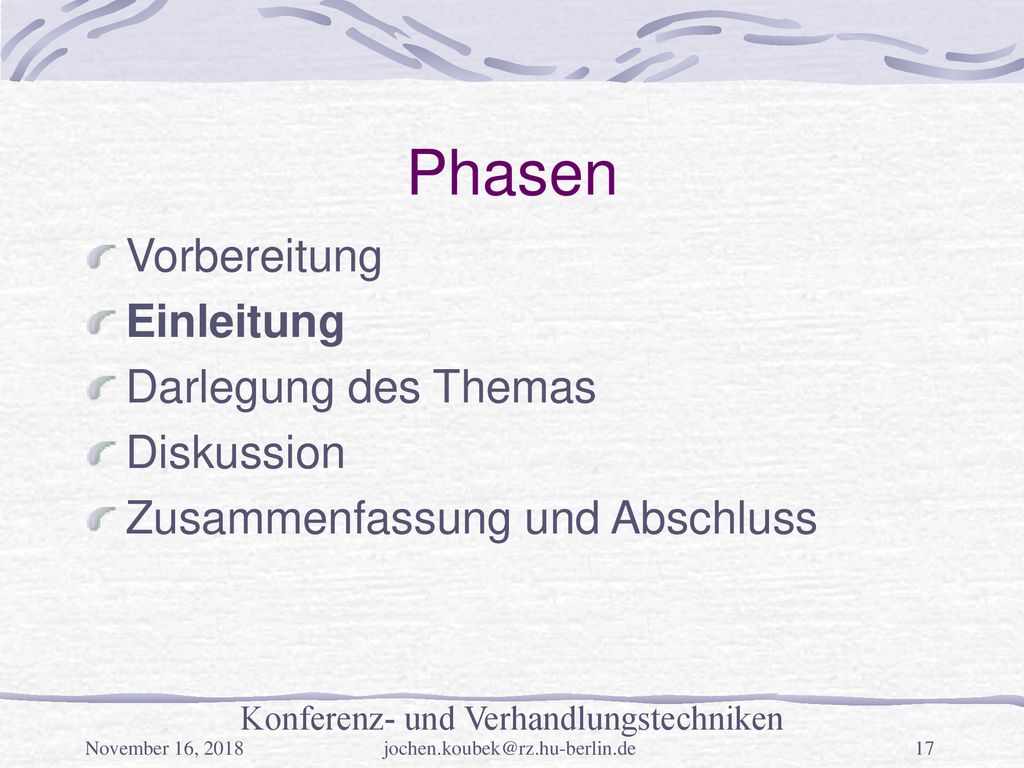 Phasen

Vorbereitung
Einleitung
Darlegung des Themas
Diskussion
Zusammenfassung und Abschluss

Konferenz- und Verhandlungstechniken
November 16, 2018 jochen.koubek@rz.hu-berlin.de 17